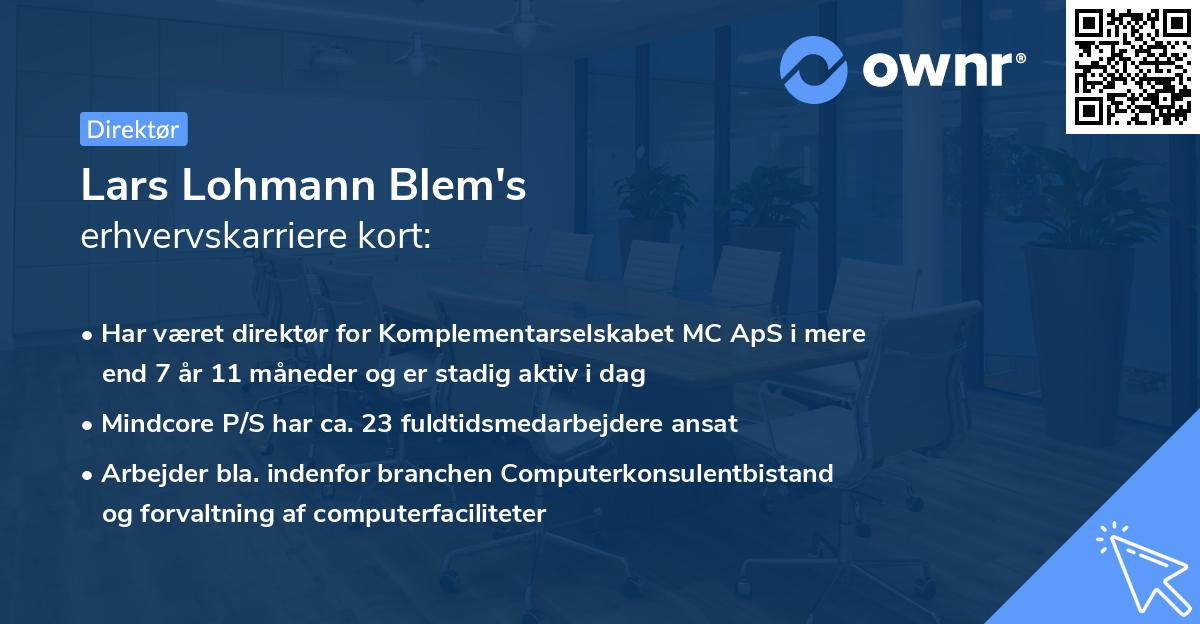 ownr®

Direktør

Lars Lohmann Blem's
erhvervskarriere kort:

• Har været direktør for Komplementarselskabet MC ApS i mere end 7 år 11 måneder og er stadig aktiv i dag

• Mindcore P/S har ca. 23 fuldtidsmedarbejdere ansat

• Arbejder bla. indenfor branchen Computerkonsulentbistand og forvaltning af computerfaciliteter